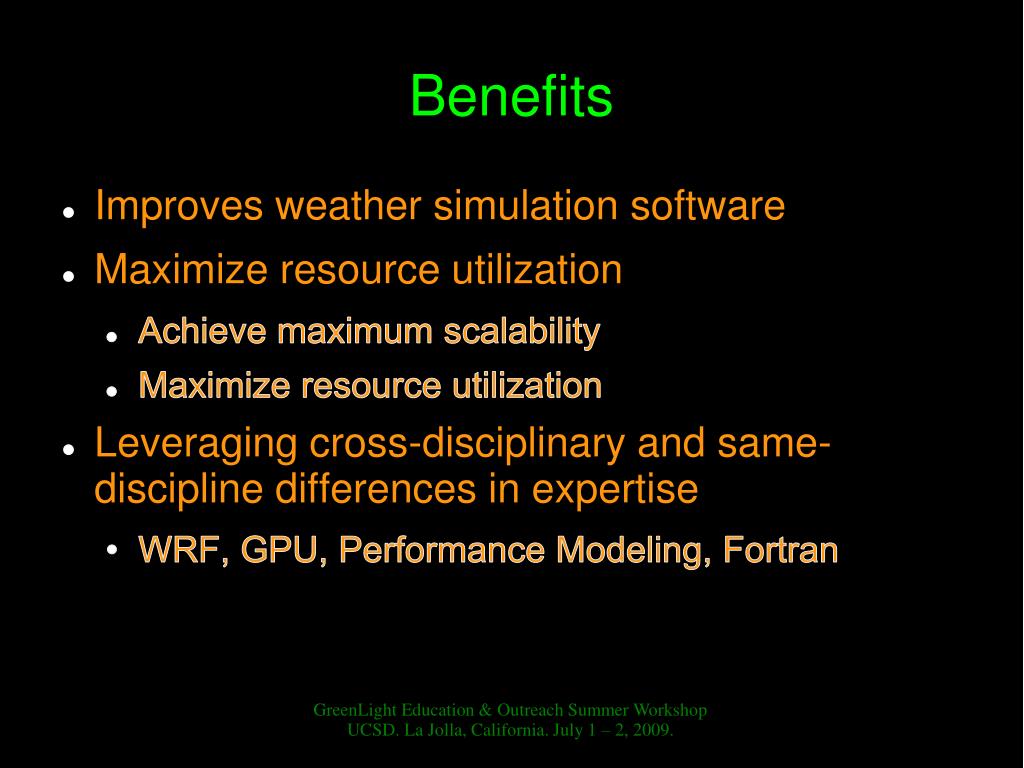 Benefits

- Improves weather simulation software
- Maximize resource utilization
  - Achieve maximum scalability
  - Maximize resource utilization
- Leveraging cross-disciplinary and same-discipline differences in expertise
  - WRF, GPU, Performance Modeling, Fortran

GreenLight Education & Outreach Summer Workshop
UCSD. La Jolla, California. July 1 – 2, 2009.